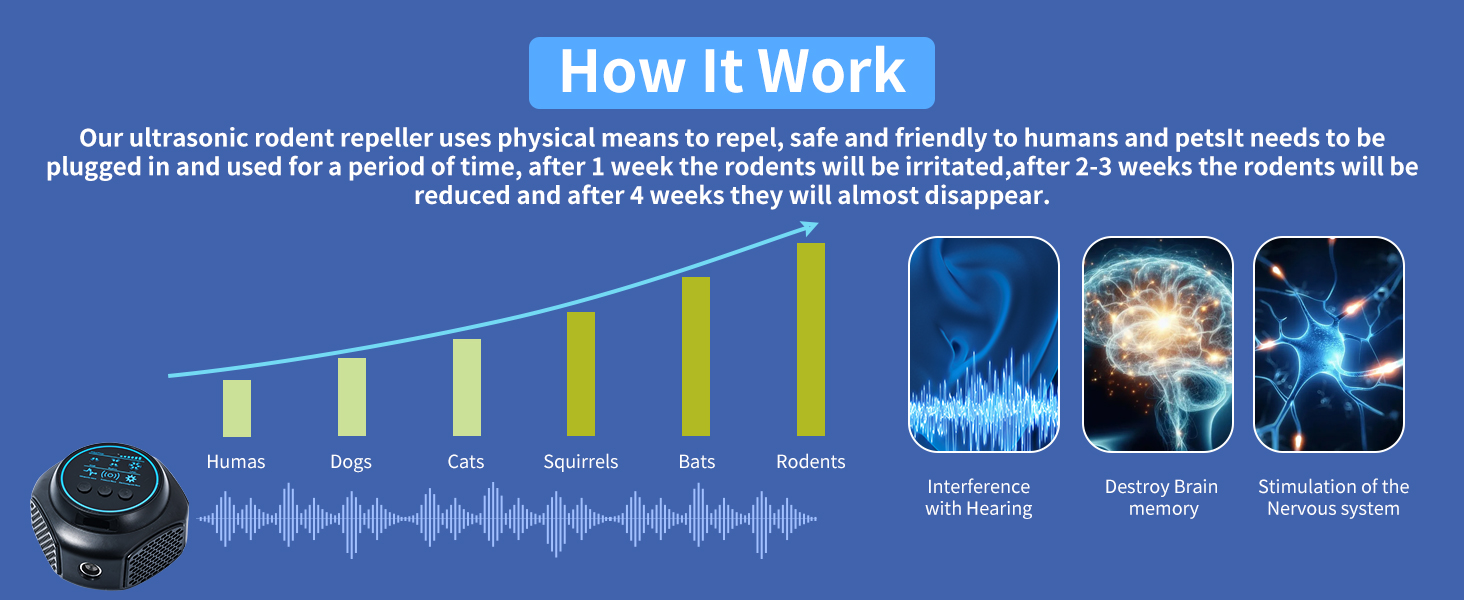 How It Work

Our ultrasonic rodent repeller uses physical means to repel, safe and friendly to humans and petsIt needs to be plugged in and used for a period of time, after 1 week the rodents will be irritated,after 2-3 weeks the rodents will be reduced and after 4 weeks they will almost disappear.

Humas
Dogs
Cats
Squirrels
Bats
Rodents

Interference with Hearing

Destroy Brain memory

Stimulation of the Nervous system